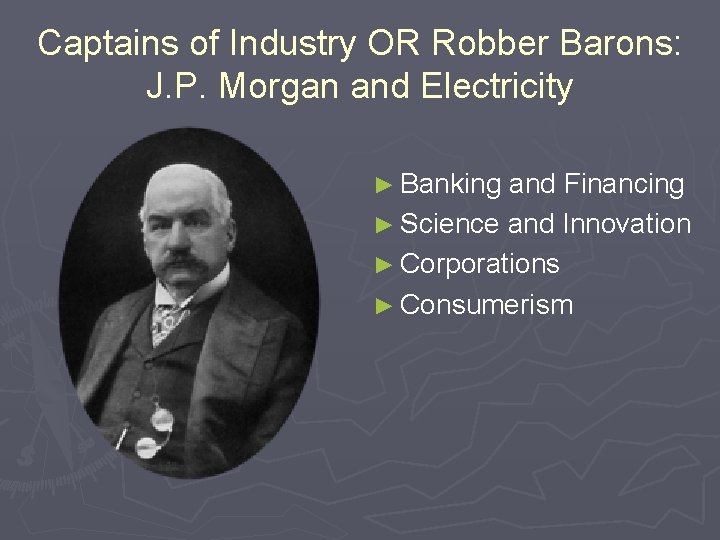 Captains of Industry OR Robber Barons: J.P. Morgan and Electricity

► Banking and Financing
► Science and Innovation
► Corporations
► Consumerism